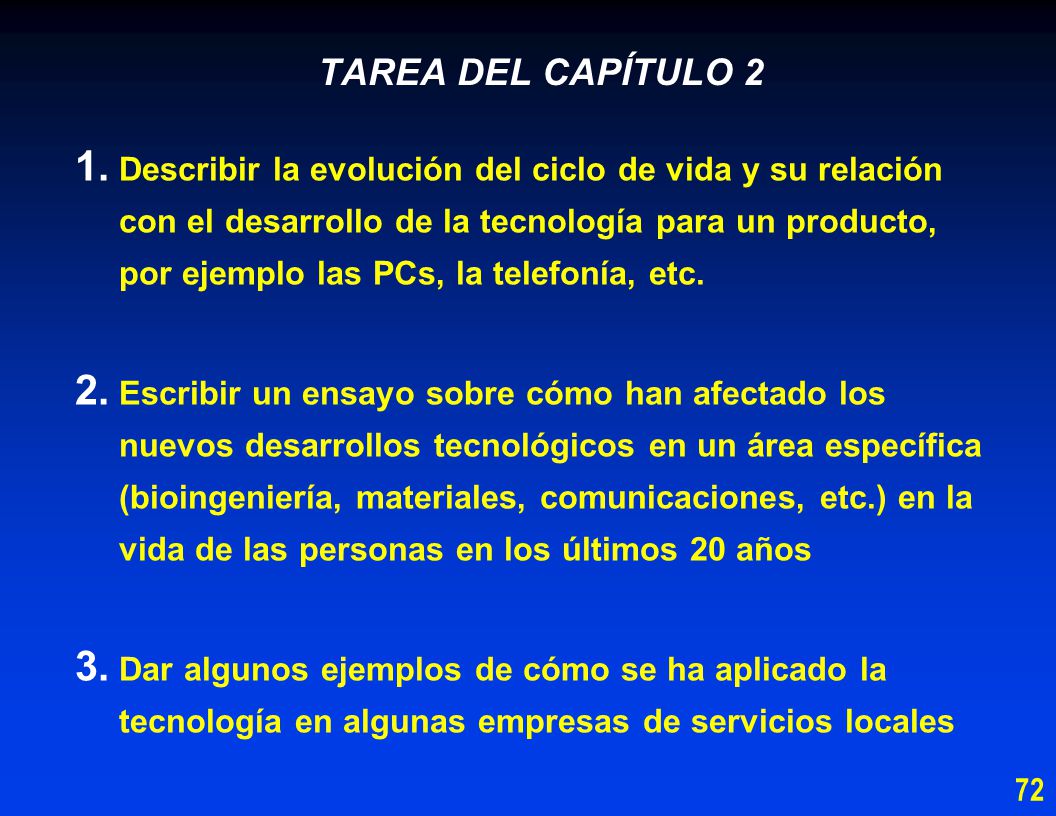 TAREA DEL CAPÍTULO 2

1. Describir la evolución del ciclo de vida y su relación con el desarrollo de la tecnología para un producto, por ejemplo las PCs, la telefonía, etc.

2. Escribir un ensayo sobre cómo han afectado los nuevos desarrollos tecnológicos en un área específica (bioingeniería, materiales, comunicaciones, etc.) en la vida de las personas en los últimos 20 años

3. Dar algunos ejemplos de cómo se ha aplicado la tecnología en algunas empresas de servicios locales

72